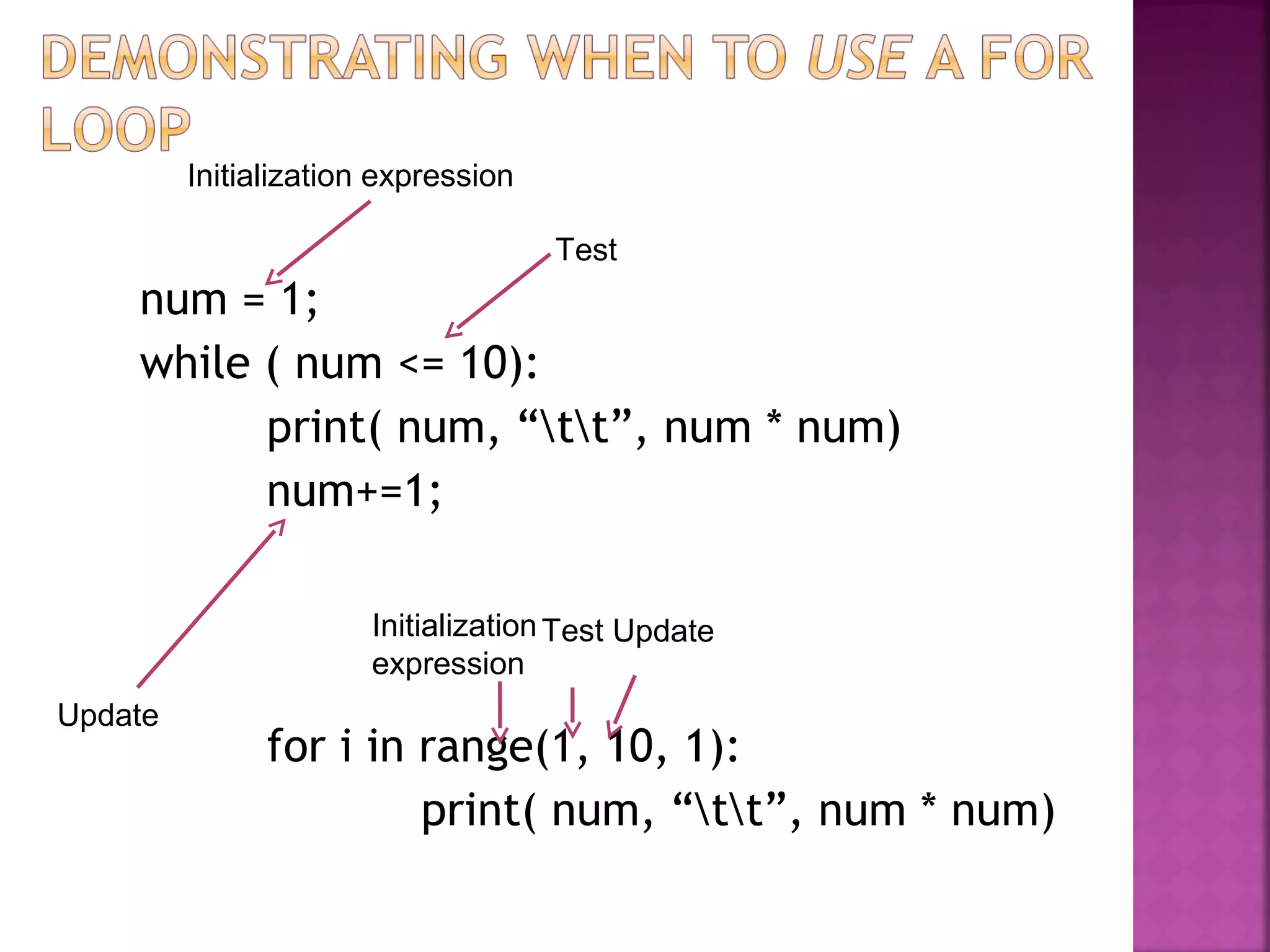 DEMONSTRATING WHEN TO USE A FOR LOOP

Initialization expression

Test

num = 1;
while ( num <= 10):
print( num, “\t\t”, num * num)
num+=1;

Update

Initialization expression Test Update

for i in range(1, 10, 1):
print( num, “\t\t”, num * num)